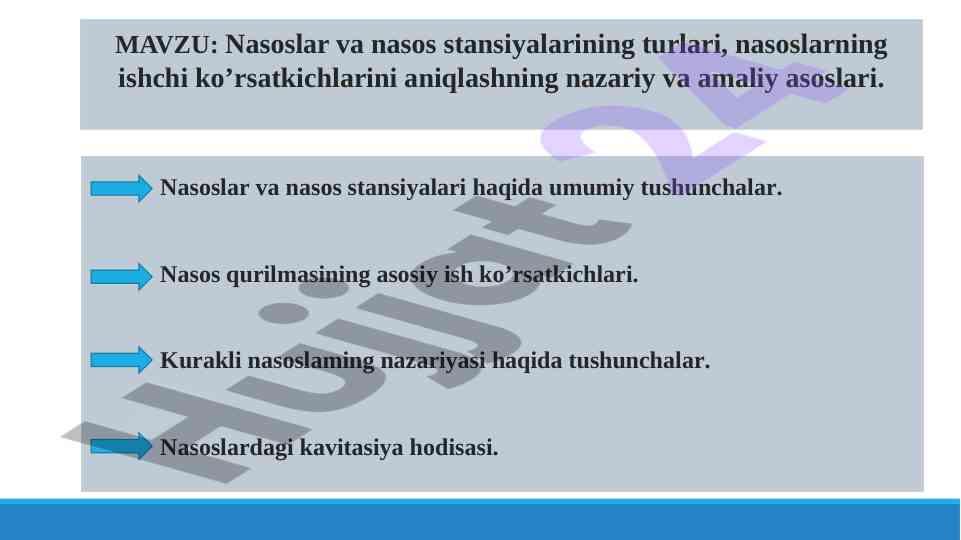 MAVZU: Nasoslar va nasos stansiyalarining turlari, nasoslarning ishchi ko’rsatkichlarini aniqlashning nazariy va amaliy asoslari.

Nasoslar va nasos stansiyalari haqida umumiy tushunchalar.

Nasos qurilmasining asosiy ish ko’rsatkichlari.

Kurakli nasoslaming nazariyasi haqida tushunchalar.

Nasoslardagi kavitasiya hodisasi.

Hujjat 24